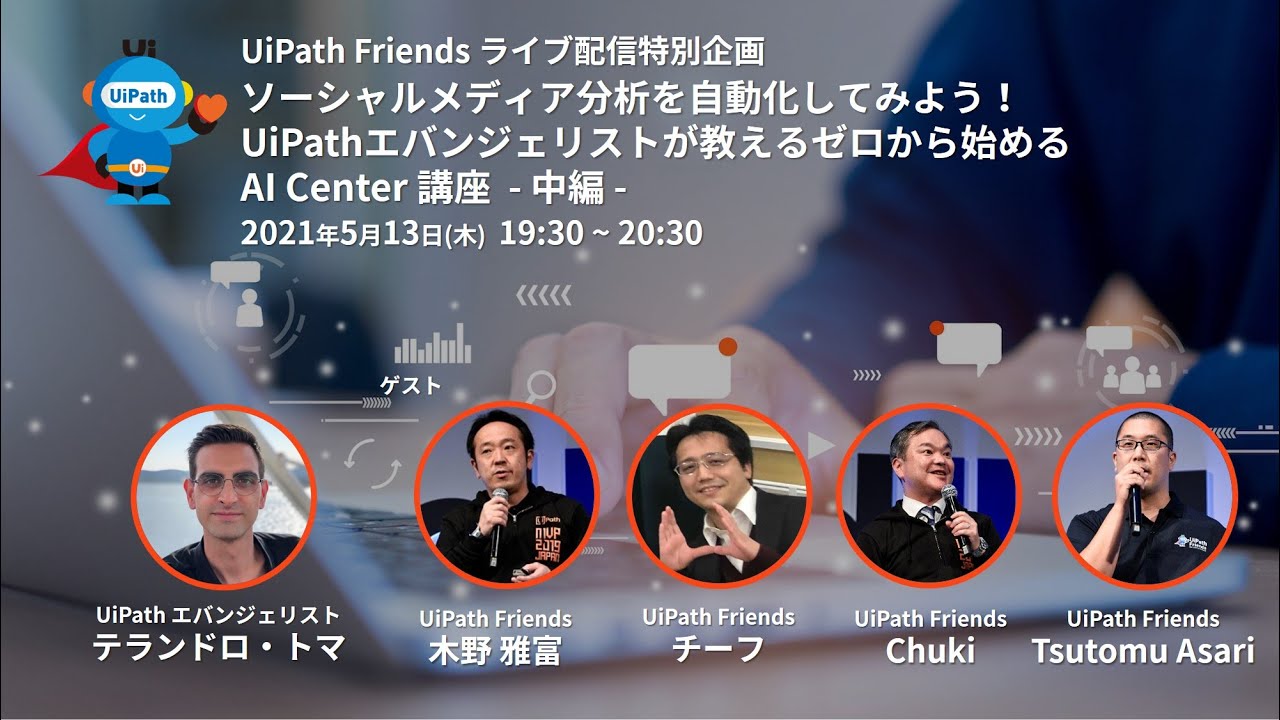 Ui
UiPath
Ui

UiPath Friends ライブ配信特別企画
ソーシャルメディア分析を自動化してみよう！
UiPathエバンジェリストが教えるゼロから始める
AI Center 講座 - 中編 -
2021年5月13日(木) 19:30 ~ 20:30

ゲスト

UiPath エバンジェリスト
テランドロ・トマ

UiPath Friends
木野 雅富

UiPath Friends
チーフ

UiPath Friends
Chuki

UiPath Friends
Tsutomu Asari